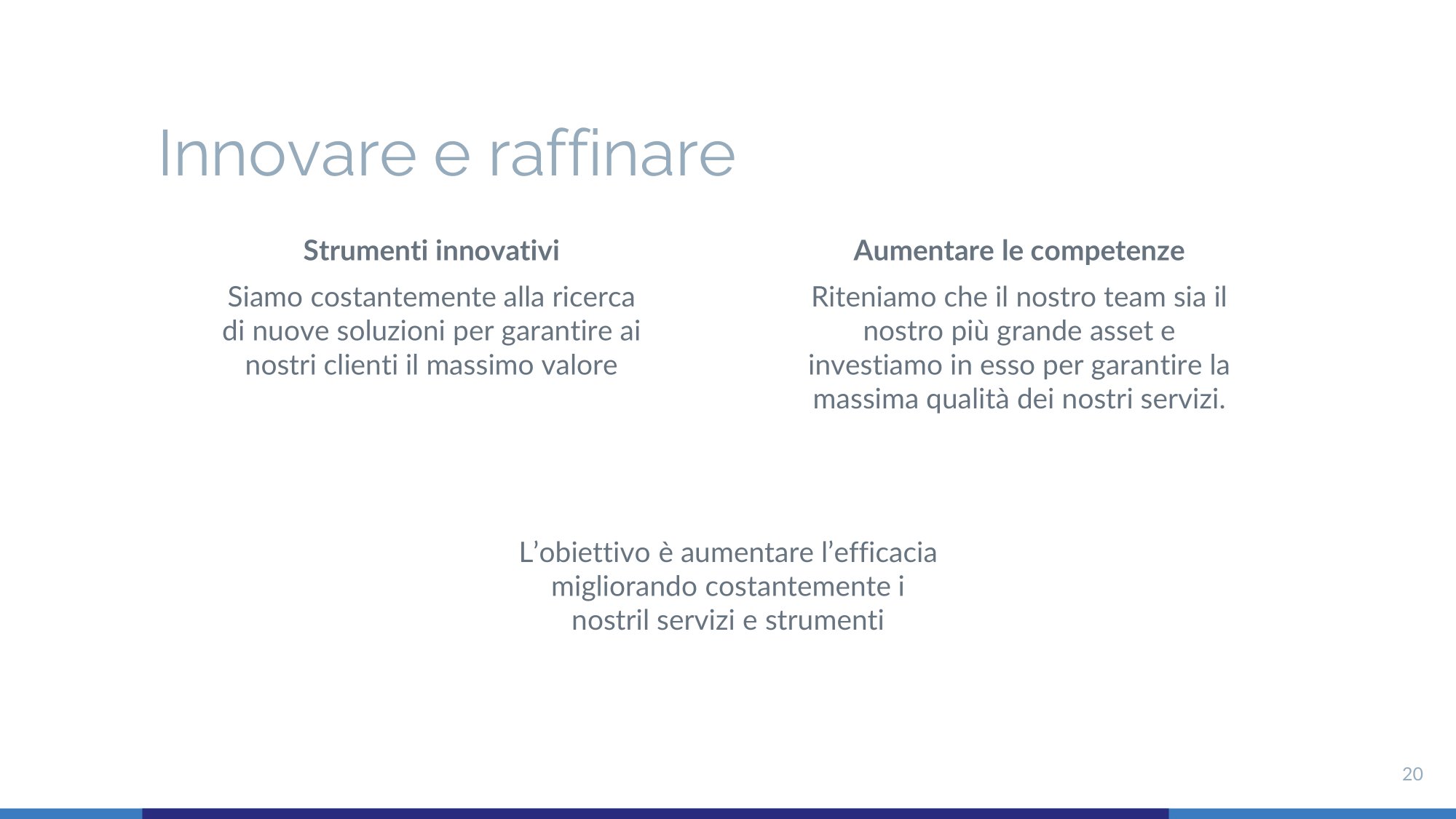 Innovare e raffinare

Strumenti innovativi

Siamo costantemente alla ricerca di nuove soluzioni per garantire ai nostri clienti il massimo valore

Aumentare le competenze

Riteniamo che il nostro team sia il nostro più grande asset e investiamo in esso per garantire la massima qualità dei nostri servizi.

L'obiettivo è aumentare l'efficacia migliorando costantemente i nostril servizi e strumenti

20